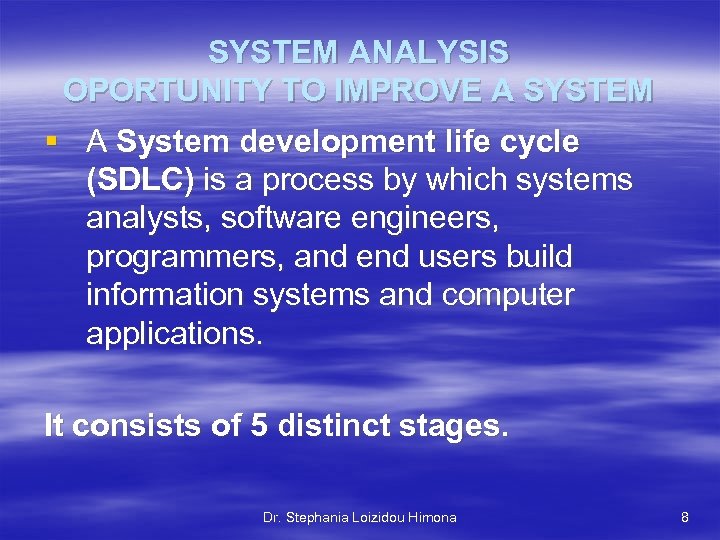 SYSTEM ANALYSIS
OPORTUNITY TO IMPROVE A SYSTEM

▪ A System development life cycle (SDLC) is a process by which systems analysts, software engineers, programmers, and end users build information systems and computer applications.

It consists of 5 distinct stages.

Dr. Stephania Loizidou Himona

8